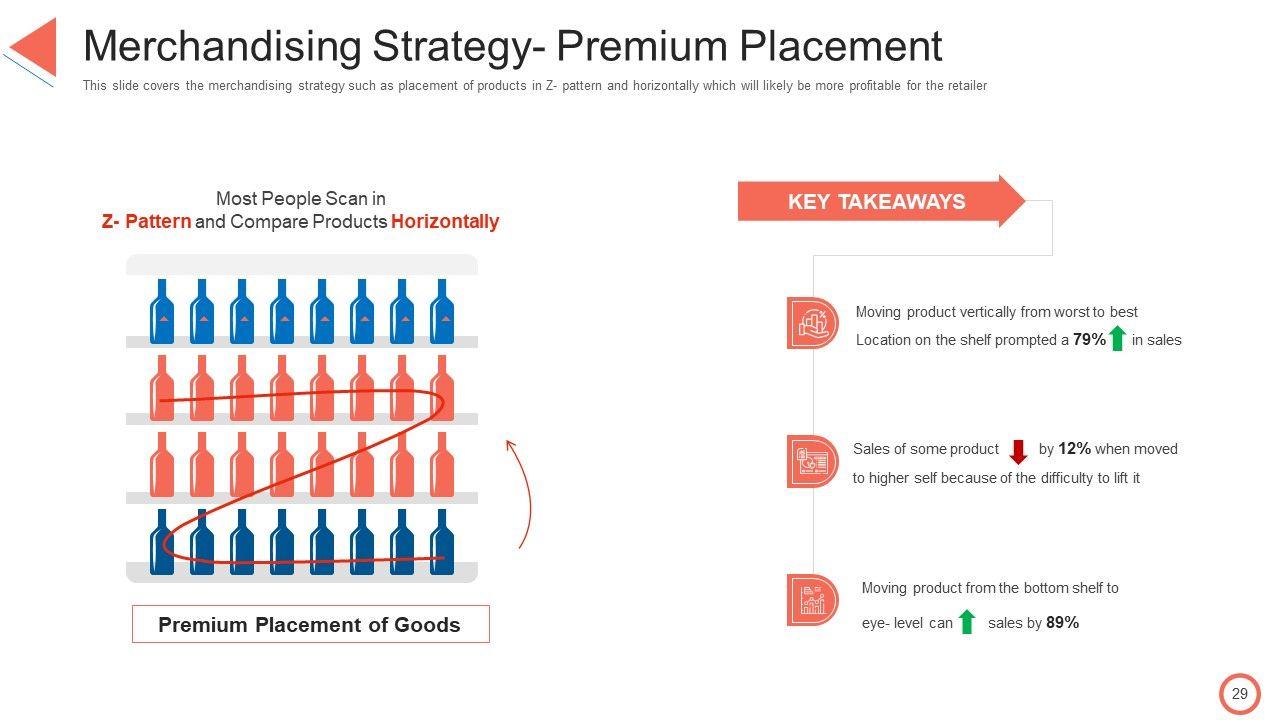 Merchandising Strategy- Premium Placement

This slide covers the merchandising strategy such as placement of products in Z- pattern and horizontally which will likely be more profitable for the retailer

Most People Scan in
Z- Pattern and Compare Products Horizontally

Premium Placement of Goods

KEY TAKEAWAYS

Moving product vertically from worst to best Location on the shelf prompted a 79% in sales

Sales of some product by 12% when moved to higher self because of the difficulty to lift it

Moving product from the bottom shelf to eye- level can sales by 89%

29